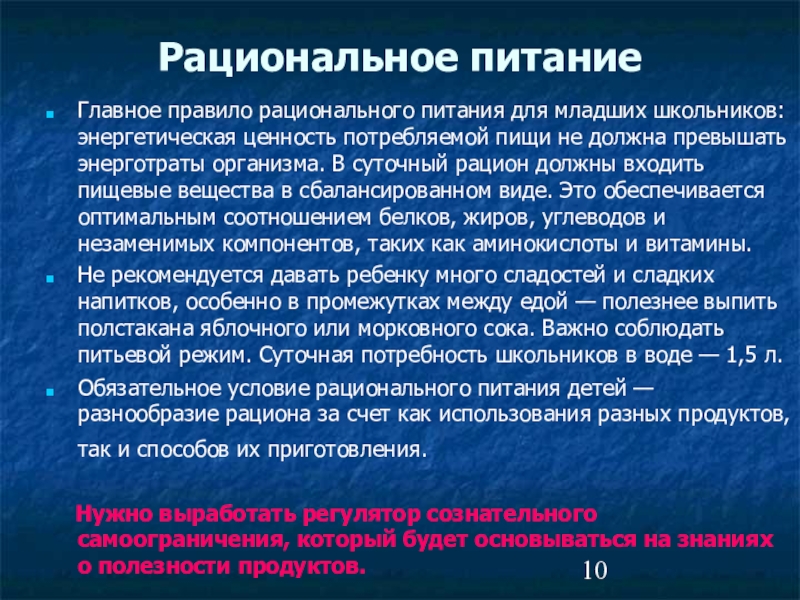 Рациональное питание

Главное правило рационального питания для младших школьников: энергетическая ценность потребляемой пищи не должна превышать энерготраты организма. В суточный рацион должны входить пищевые вещества в сбалансированном виде. Это обеспечивается оптимальным соотношением белков, жиров, углеводов и незаменимых компонентов, таких как аминокислоты и витамины.

Не рекомендуется давать ребенку много сладостей и сладких напитков, особенно в промежутках между едой — полезнее выпить полстакана яблочного или морковного сока. Важно соблюдать питьевой режим. Суточная потребность школьников в воде — 1,5 л.

Обязательное условие рационального питания детей — разнообразие рациона за счет как использования разных продуктов, так и способов их приготовления.

Нужно выработать регулятор сознательного самоограничения, который будет основываться на знаниях о полезности продуктов.

10